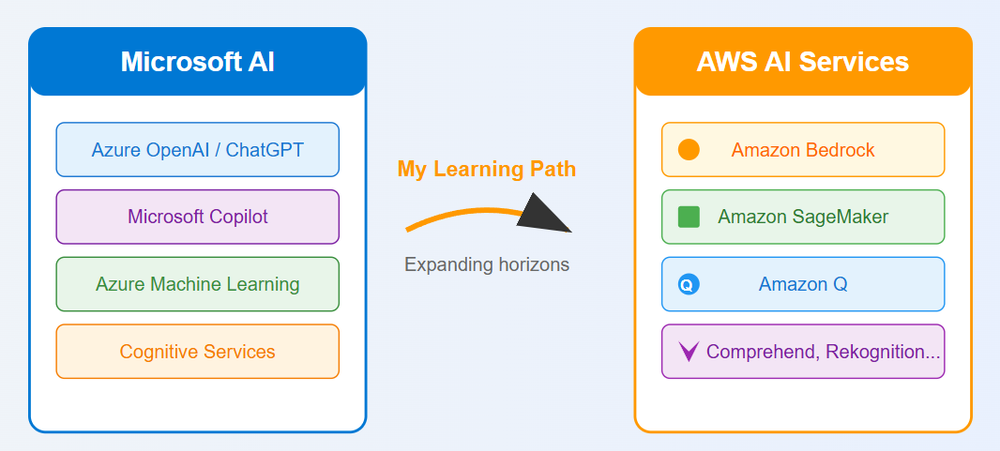 Microsoft AI

Azure OpenAI / ChatGPT

Microsoft Copilot

Azure Machine Learning

Cognitive Services

My Learning Path

Expanding horizons

AWS AI Services

Amazon Bedrock

Amazon SageMaker

Q Amazon Q

Comprehend, Rekognition...